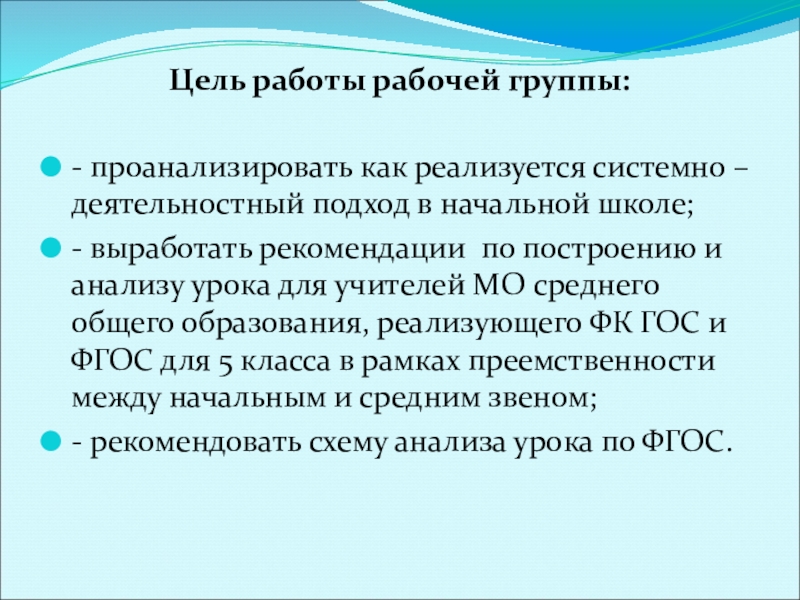 Цель работы рабочей группы:

- проанализировать как реализуется системно – деятельностный подход в начальной школе;

- выработать рекомендации по построению и анализу урока для учителей МО среднего общего образования, реализующего ФК ГОС и ФГОС для 5 класса в рамках преемственности между начальным и средним звеном;

- рекомендовать схему анализа урока по ФГОС.